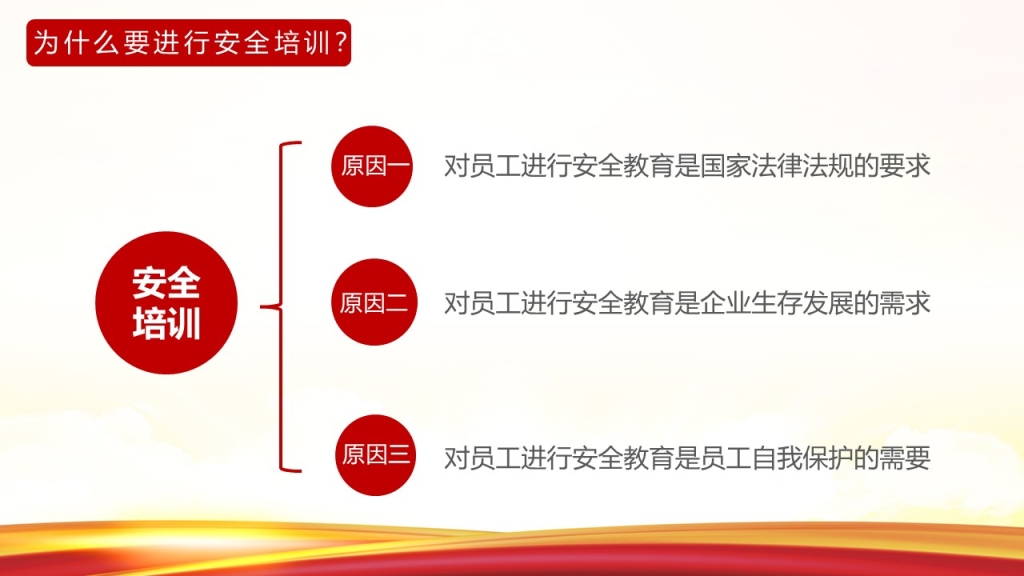 为什么要进行安全培训？

安全培训

原因一 对员工进行安全教育是国家法律法规的要求

原因二 对员工进行安全教育是企业生存发展的需求

原因三 对员工进行安全教育是员工自我保护的需要